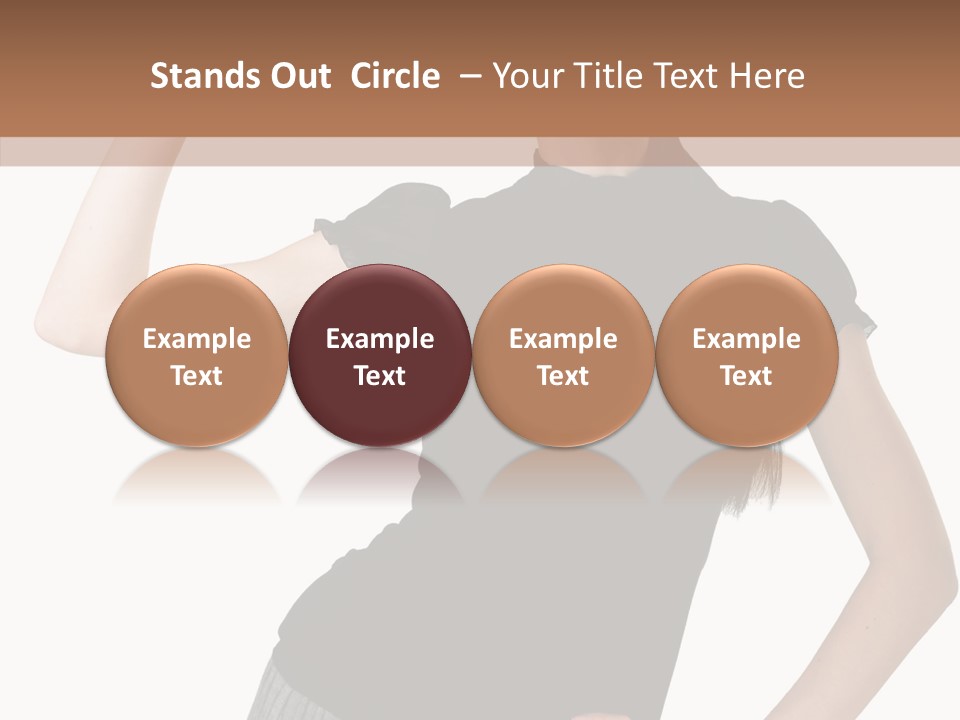 Stands Out Circle – Your Title Text Here

Example Text

Example Text

Example Text

Example Text